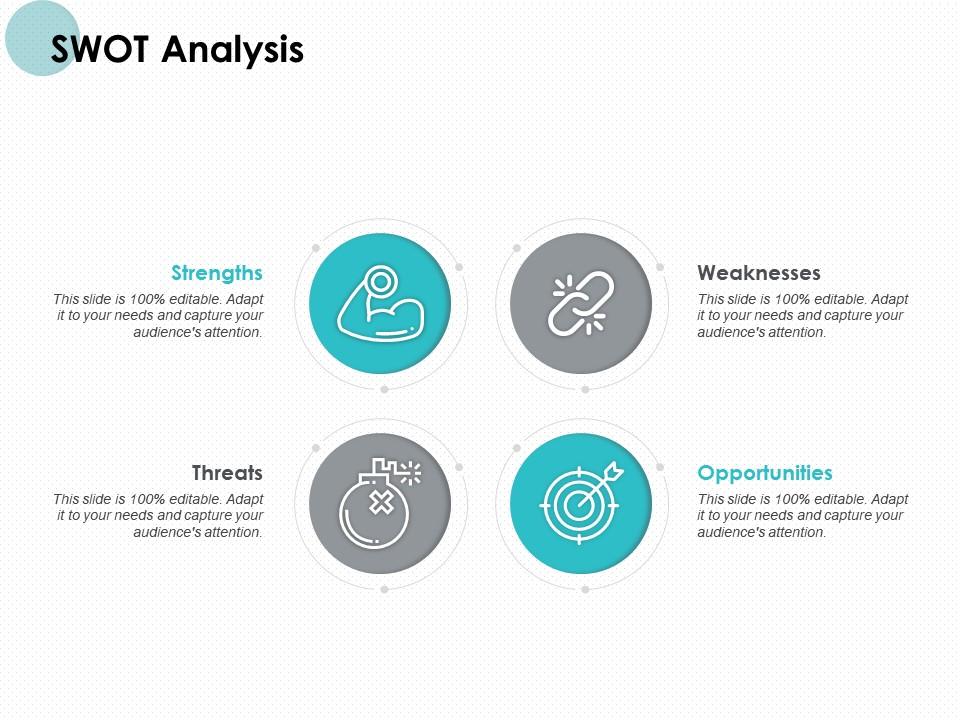 SWOT Analysis

Strengths
This slide is 100% editable. Adapt it to your needs and capture your audience's attention.

Weaknesses
This slide is 100% editable. Adapt it to your needs and capture your audience's attention.

Threats
This slide is 100% editable. Adapt it to your needs and capture your audience's attention.

Opportunities
This slide is 100% editable. Adapt it to your needs and capture your audience's attention.